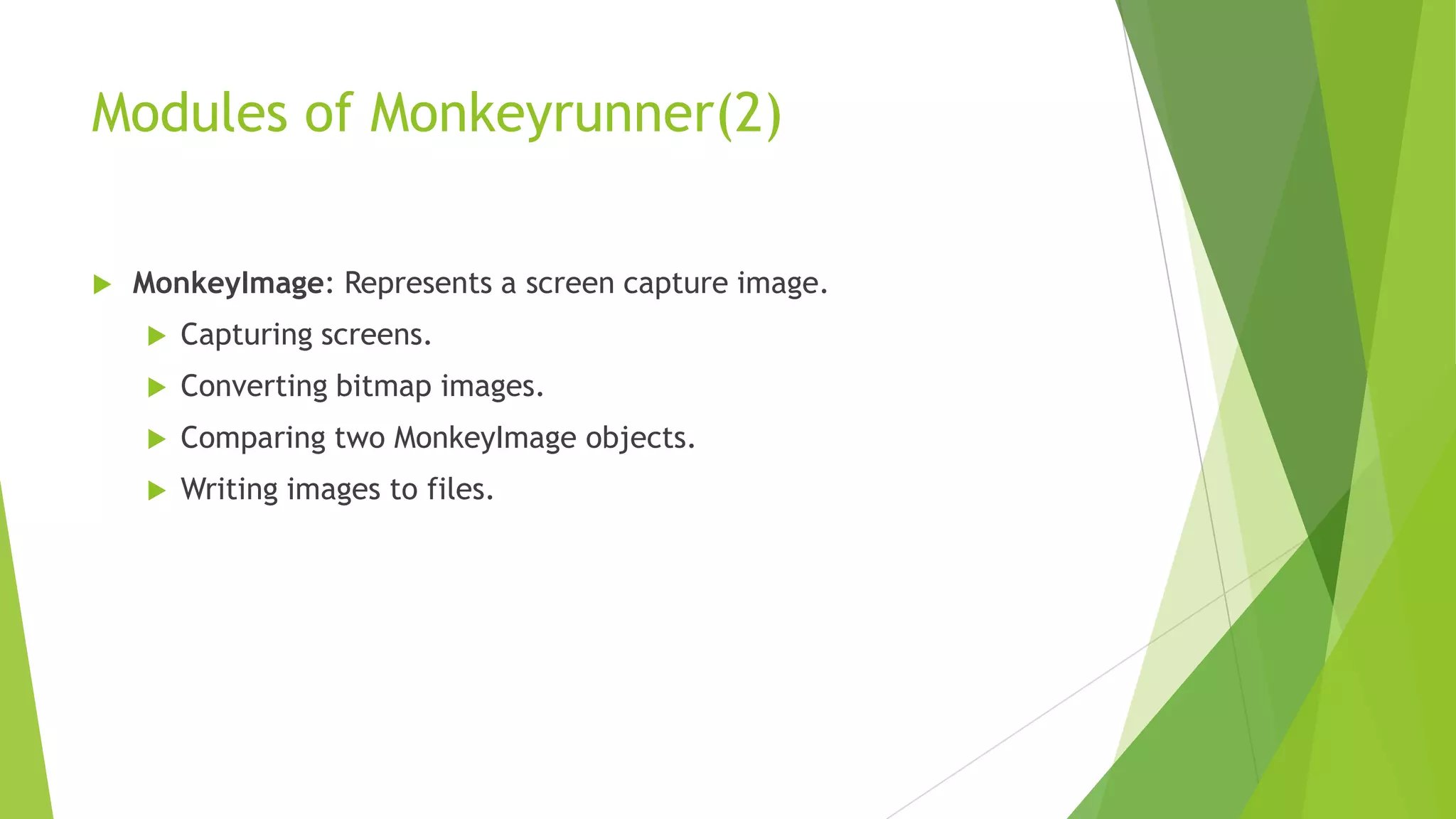 Modules of Monkeyrunner(2)

MonkeyImage: Represents a screen capture image.

Capturing screens.

Converting bitmap images.

Comparing two MonkeyImage objects.

Writing images to files.